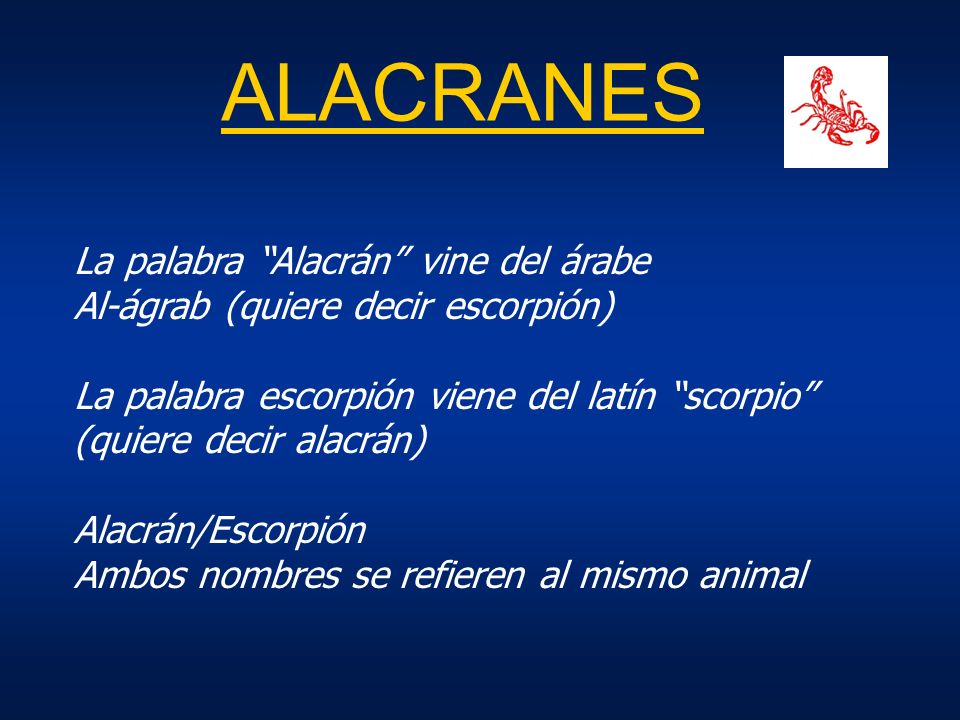 ALACRANES

La palabra “Alacrán” vine del árabe
Al-ágrab (quiere decir escorpión)

La palabra escorpión viene del latín “scorpio”
(quiere decir alacrán)

Alacrán/Escorpión
Ambos nombres se refieren al mismo animal